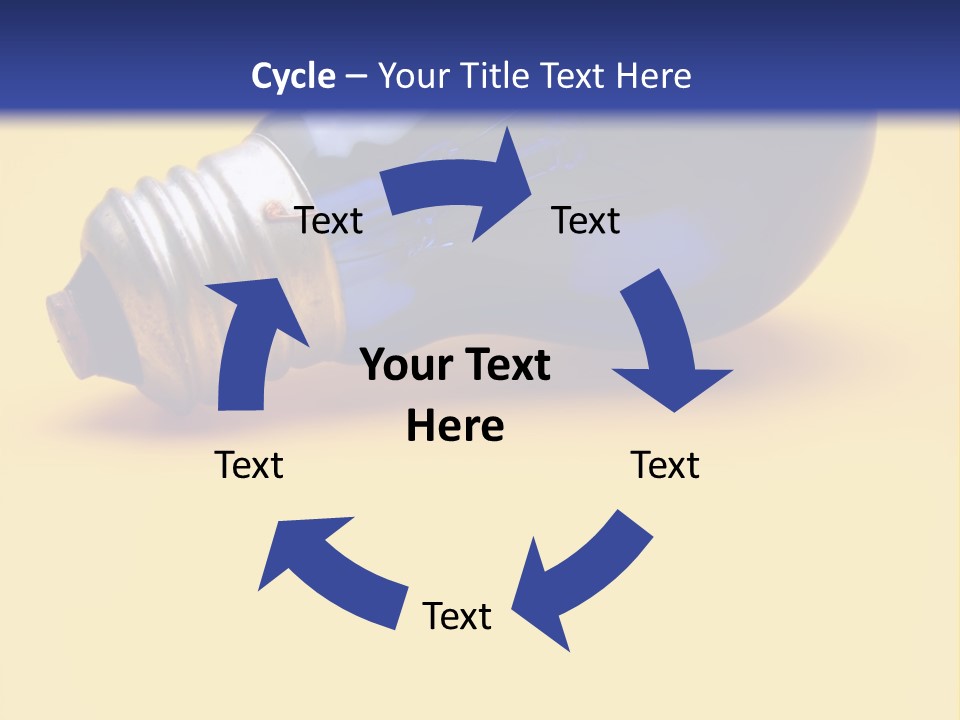 Cycle – Your Title Text Here

Text

Text

Your Text Here

Text

Text

Text